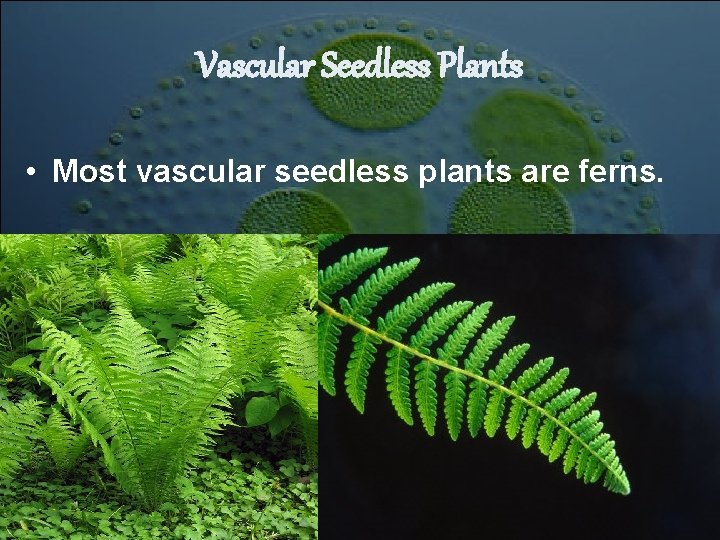 Vascular Seedless Plants

• Most vascular seedless plants are ferns.